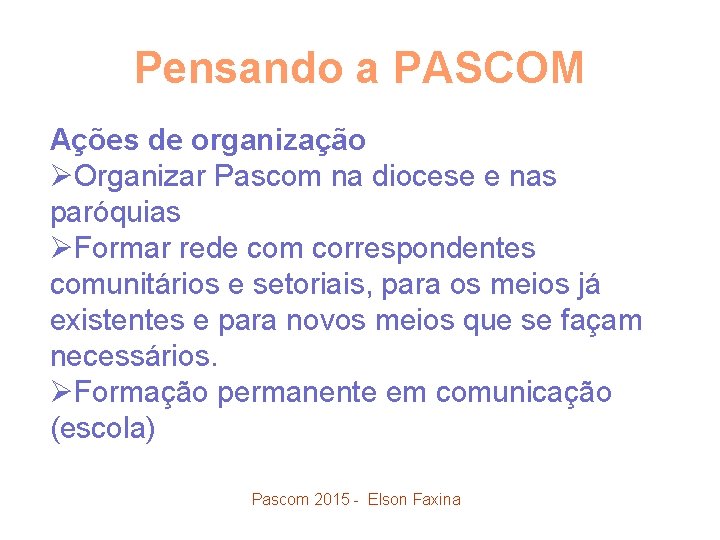 Pensando a PASCOM

Ações de organização

➢Organizar Pascom na diocese e nas paróquias

➢Formar rede com correspondentes comunitários e setoriais, para os meios já existentes e para novos meios que se façam necessários.

➢Formação permanente em comunicação (escola)

Pascom 2015 - Elson Faxina